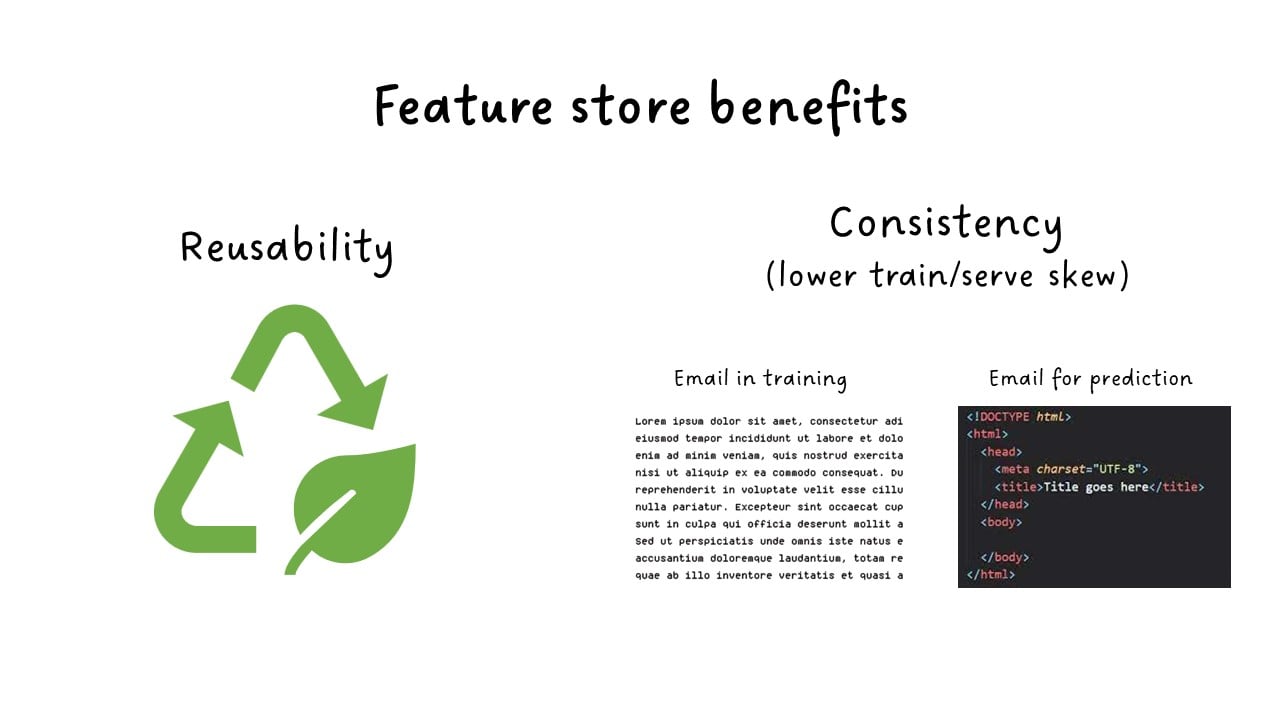 Feature store benefits

Reusability

Consistency
(lower train/serve skew)

Email in training

Lorem ipsum dolor sit amet, consectetur adi
eiusmod tempor incididunt ut labore et dolo
enim ad minim veniam, quis nostrud exercita
nisi ut aliquip ex ea commodo consequat. Du
reprehenderit in voluptate velit esse cillu
nulla pariatur. Excepteur sint occaecat cup
sunt in culpa qui officia deserunt mollit a
Sed ut perspiciatis unde omnis iste natus e
accusantium doloremque laudantium, totam re
quae ab illo inventore veritatis et quasi a

Email for prediction

<!DOCTYPE html>
<html>
<head>
<meta charset="UTF-8">
<title>Title goes here</title>
</head>
<body>

</body>
</html>